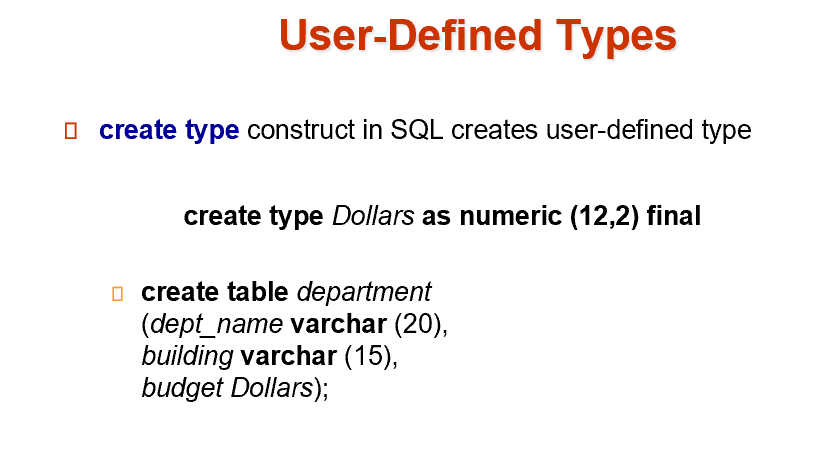 User-Defined Types

create type construct in SQL creates user-defined type

create type Dollars as numeric (12,2) final

create table department
(dept_name varchar (20),
building varchar (15),
budget Dollars);